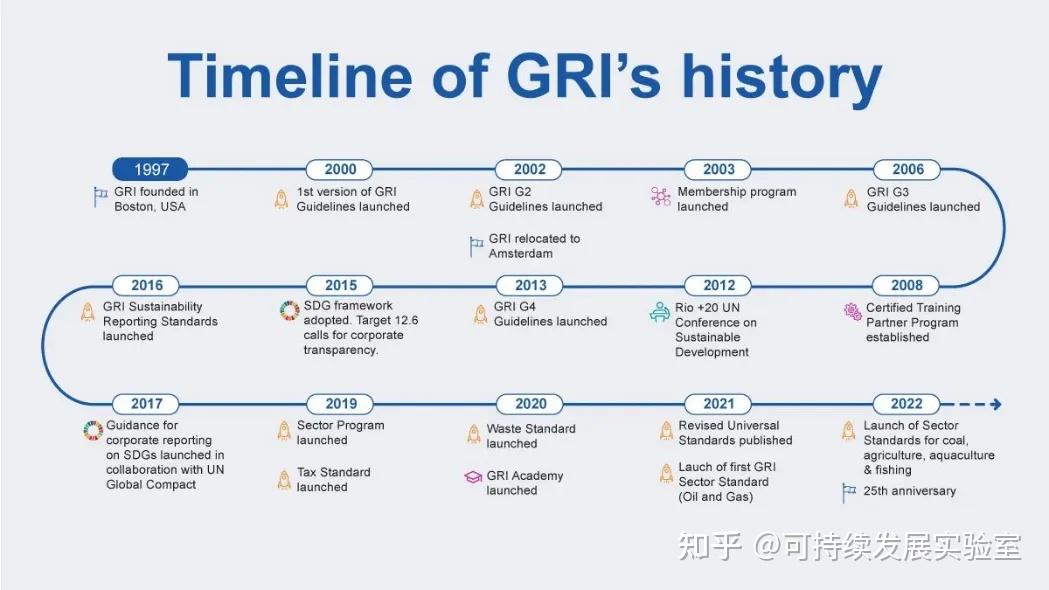 Timeline of GRI's history

1997
GRI founded in Boston, USA

2000
1st version of GRI Guidelines launched

2002
GRI G2 Guidelines launched

GRI relocated to Amsterdam

2003
Membership program launched

2006
GRI G3 Guidelines launched

2016
GRI Sustainability Reporting Standards launched

2015
SDG framework adopted. Target 12.6 calls for corporate transparency.

2013
GRI G4 Guidelines launched

2012
Rio +20 UN Conference on Sustainable Development

2008
Certified Training Partner Program established

2017
Guidance for corporate reporting on SDGs launched in collaboration with UN Global Compact

2019
Sector Program launched

Tax Standard launched

2020
Waste Standard launched

GRI Academy launched

2021
Revised Universal Standards published

Lauch of first GRI Sector Standard (Oil and Gas)

2022
Launch of Sector Standards for coal, agriculture, aquaculture & fishing

25th anniversary

知乎 @可持续发展实验室